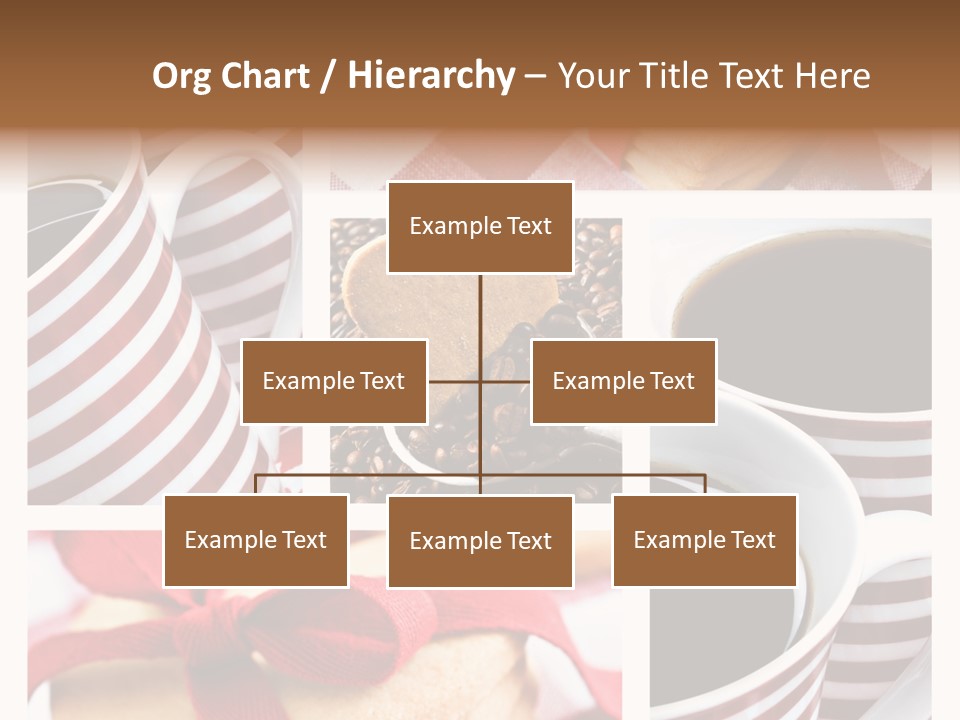 Org Chart / Hierarchy – Your Title Text Here

Example Text

Example Text

Example Text

Example Text

Example Text

Example Text